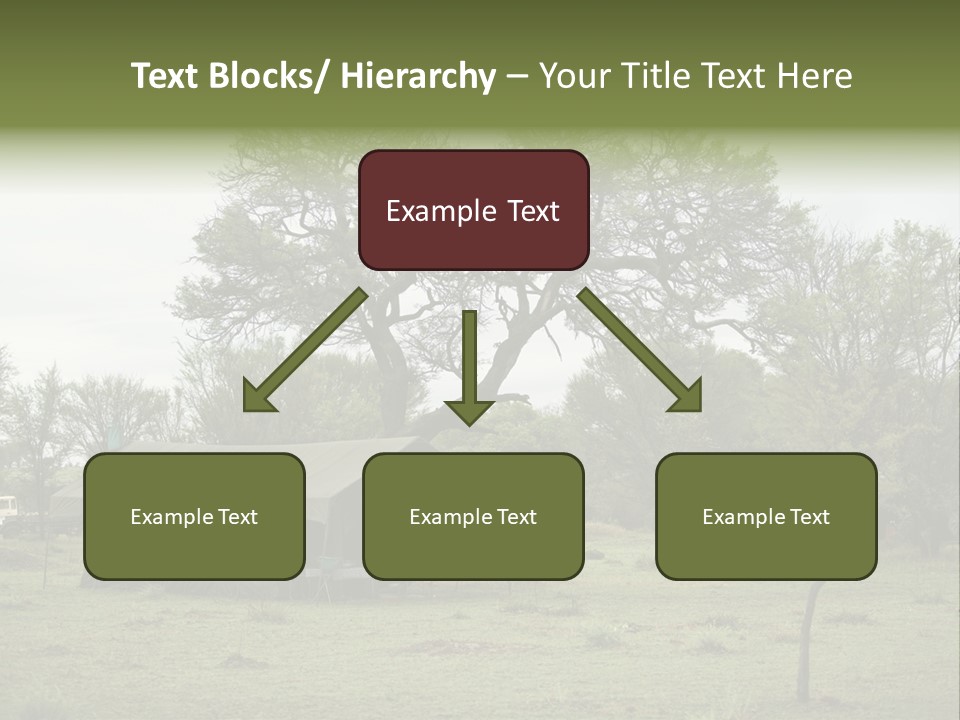 Text Blocks/ Hierarchy – Your Title Text Here

Example Text

Example Text

Example Text

Example Text